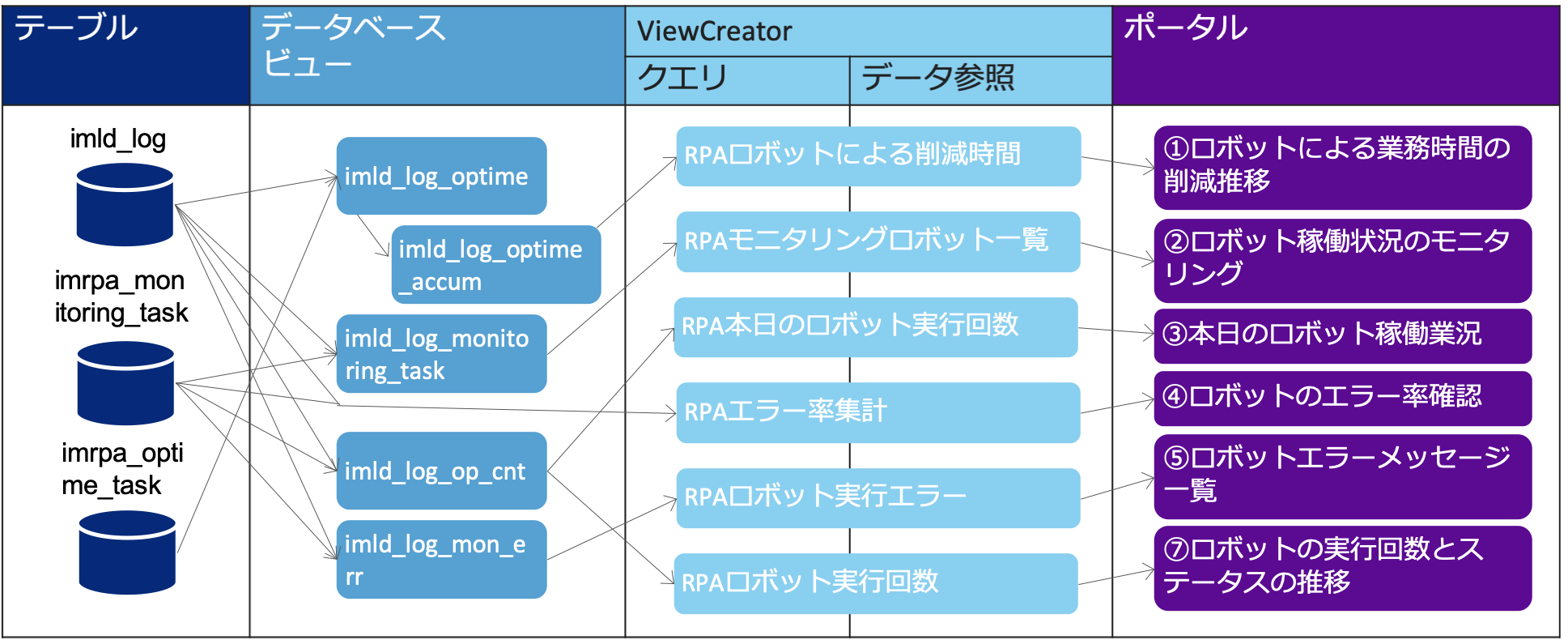 テーブル

データベースビュー

ViewCreator

クエリ

データ参照

ポータル

imld_log

imrpa_monitoring_task

imrpa_optime_task

imld_log_optime

imld_log_optime_accum

imld_log_monitoring_task

imld_log_op_cnt

imld_log_mon_err

RPAロボットによる削減時間

RPAモニタリングロボット一覧

RPA本日のロボット実行回数

RPAエラー率集計

RPAロボット実行エラー

RPAロボット実行回数

①ロボットによる業務時間の削減推移

②ロボット稼働状況のモニタリング

③本日のロボット稼働業況

④ロボットのエラー率確認

⑤ロボットエラーメッセージ一覧

⑦ロボットの実行回数とステータスの推移